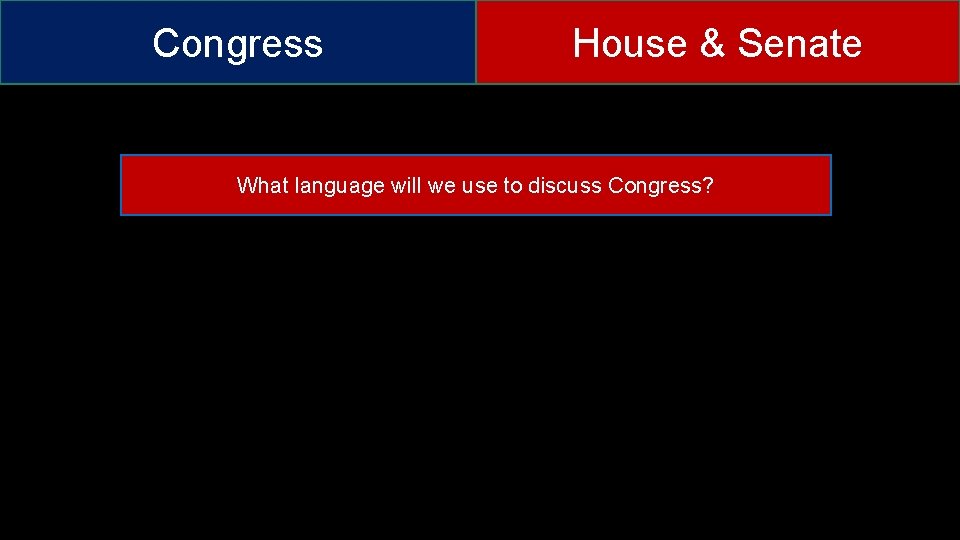 Congress

House & Senate

What language will we use to discuss Congress?